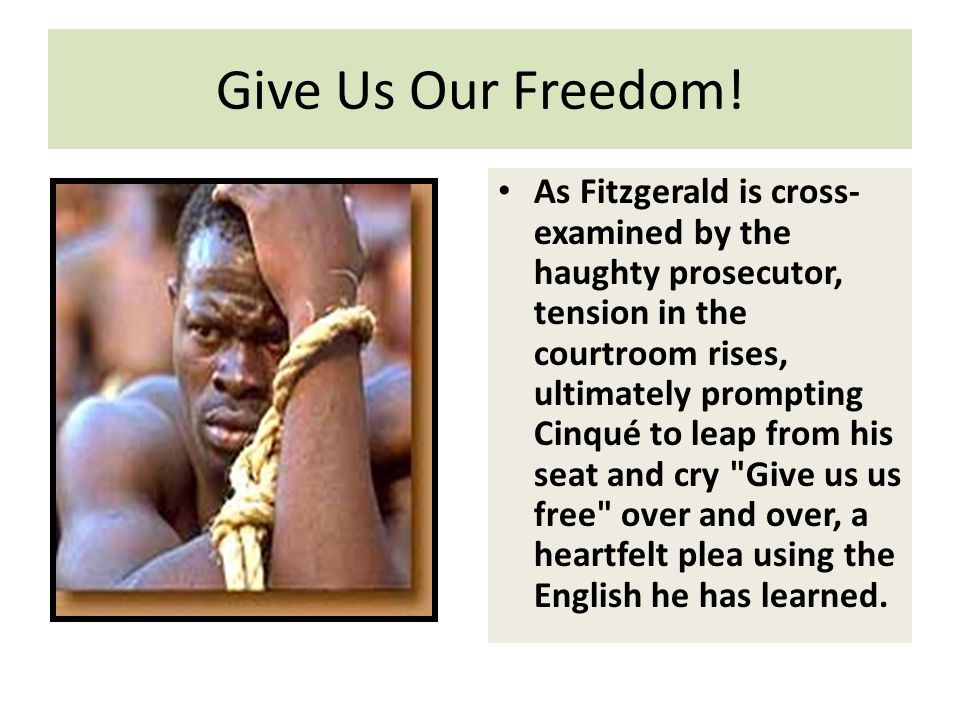 Give Us Our Freedom!

• As Fitzgerald is cross-examined by the haughty prosecutor, tension in the courtroom rises, ultimately prompting Cinqué to leap from his seat and cry "Give us us free" over and over, a heartfelt plea using the English he has learned.